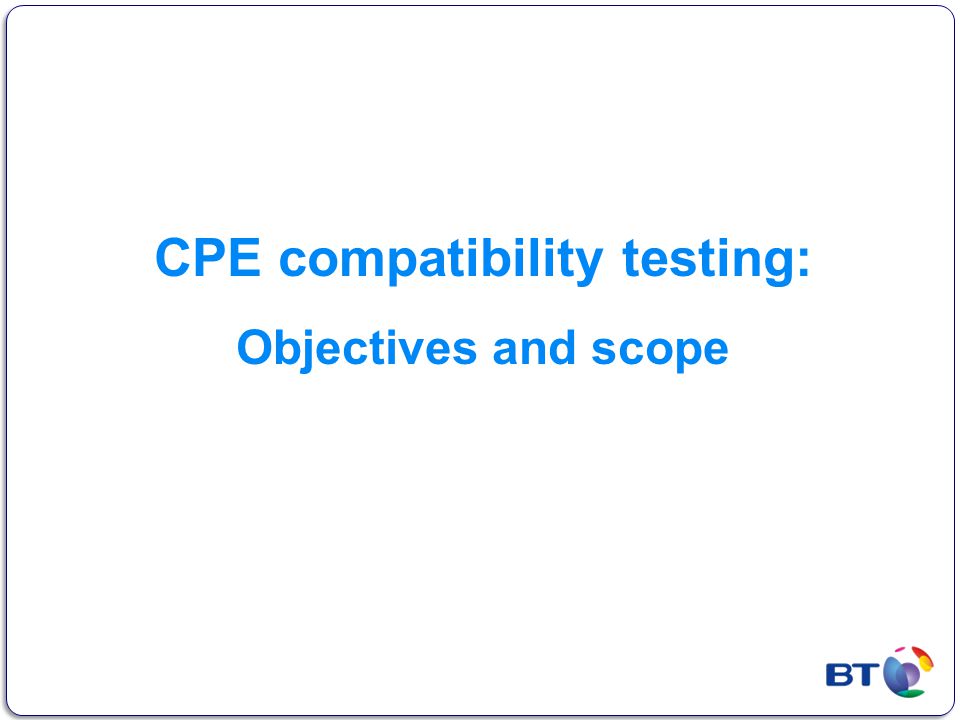 CPE compatibility testing:

Objectives and scope

BT